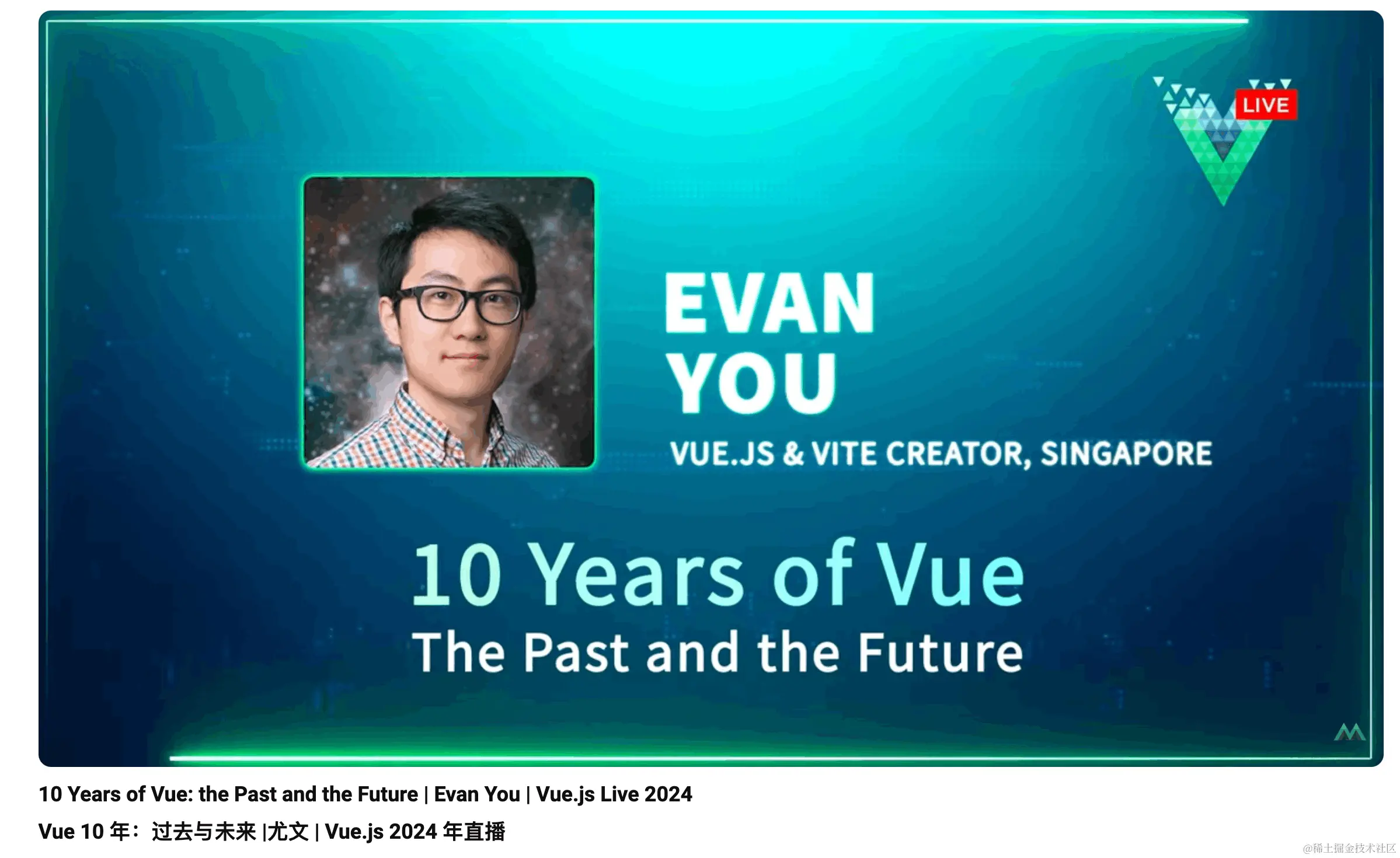 LIVE

EVAN YOU

VUE.JS & VITE CREATOR, SINGAPORE

10 Years of Vue

The Past and the Future

10 Years of Vue: the Past and the Future | Evan You | Vue.js Live 2024

Vue 10 年：过去与未来 |尤文 | Vue.js 2024 年直播

@稀土掘金技术社区